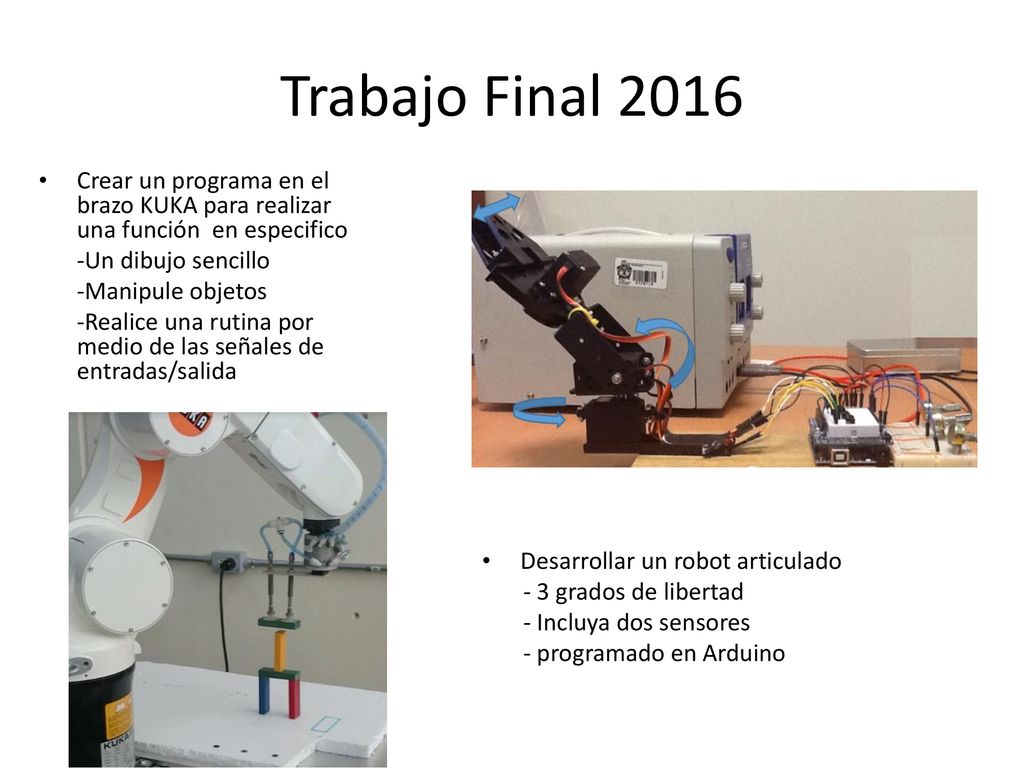 Trabajo Final 2016

• Crear un programa en el brazo KUKA para realizar una función en especifico
-Un dibujo sencillo
-Manipule objetos
-Realice una rutina por medio de las señales de entradas/salida

KUKA

KUKA

• Desarrollar un robot articulado
- 3 grados de libertad
- Incluya dos sensores
- programado en Arduino